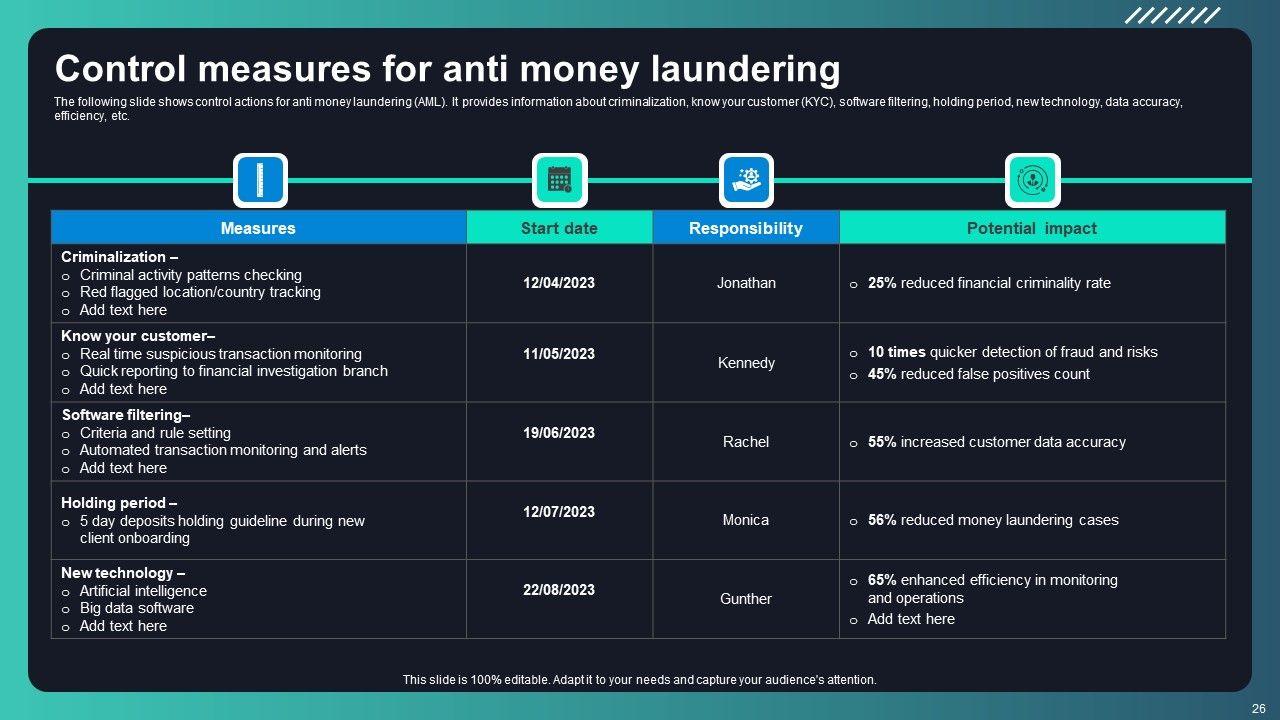 Control measures for anti money laundering

The following slide shows control actions for anti money laundering (AML). It provides information about criminalization, know your customer (KYC), software filtering, holding period, new technology, data accuracy, efficiency, etc.

| Measures | Start date | Responsibility | Potential impact |
|---|---|---|---|
| Criminalization – o Criminal activity patterns checking o Red flagged location/country tracking o Add text here | 12/04/2023 | Jonathan | o 25% reduced financial criminality rate |
| Know your customer– o Real time suspicious transaction monitoring o Quick reporting to financial investigation branch o Add text here | 11/05/2023 | Kennedy | o 10 times quicker detection of fraud and risks o 45% reduced false positives count |
| Software filtering– o Criteria and rule setting o Automated transaction monitoring and alerts o Add text here | 19/06/2023 | Rachel | o 55% increased customer data accuracy |
| Holding period – o 5 day deposits holding guideline during new client onboarding | 12/07/2023 | Monica | o 56% reduced money laundering cases |
| New technology – o Artificial intelligence o Big data software o Add text here | 22/08/2023 | Gunther | o 65% enhanced efficiency in monitoring and operations o Add text here |

This slide is 100% editable. Adapt it to your needs and capture your audience's attention.

26